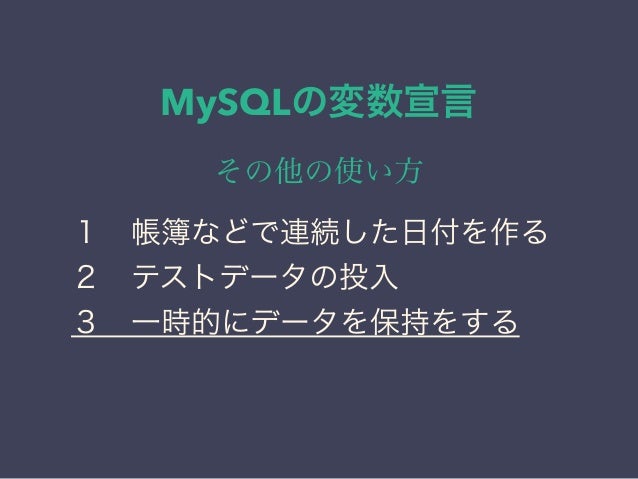 MySQLの変数宣言

その他の使い方

1　帳簿などで連続した日付を作る
2　テストデータの投入
3　一時的にデータを保持をする